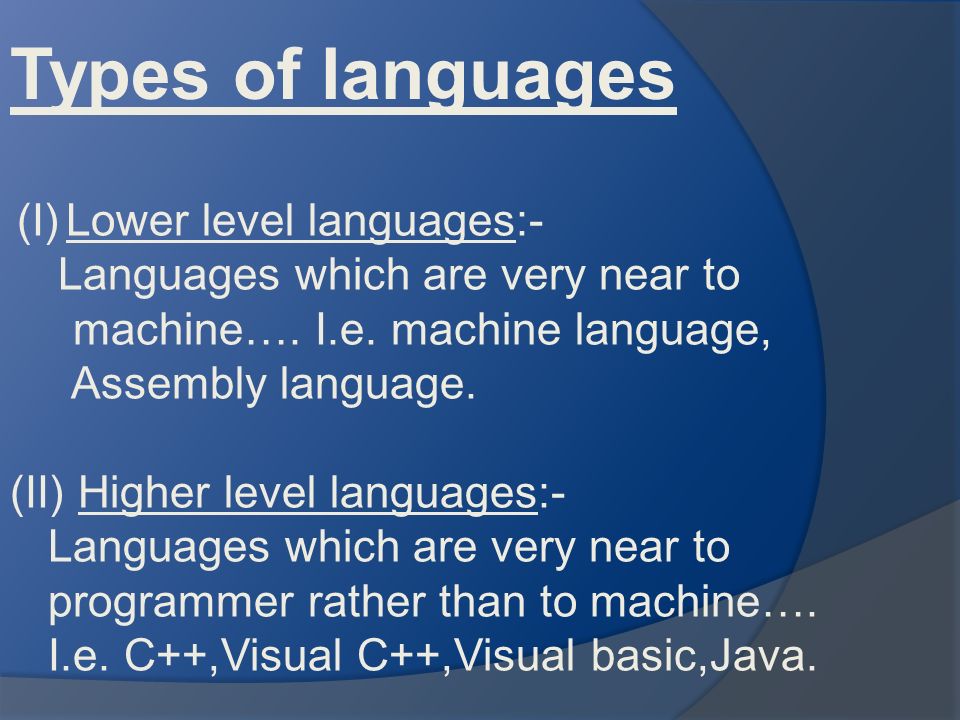 Types of languages

(I) Lower level languages:-
Languages which are very near to machine…. I.e. machine language, Assembly language.

(II) Higher level languages:-
Languages which are very near to programmer rather than to machine…. I.e. C++,Visual C++,Visual basic,Java.